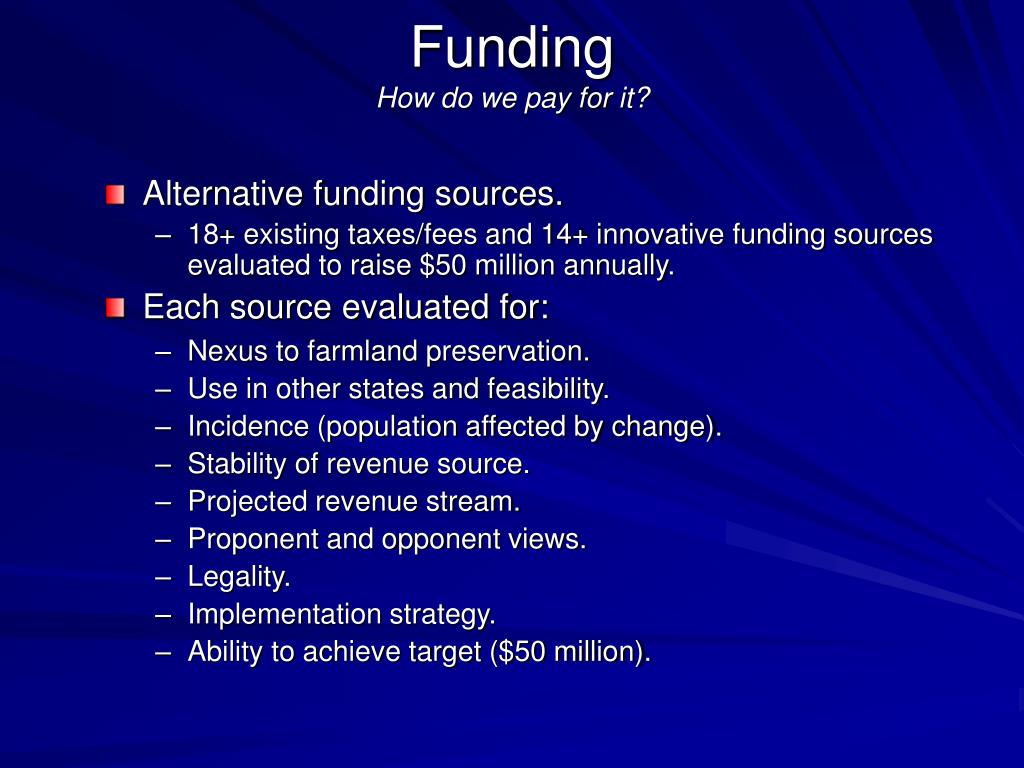 Funding
How do we pay for it?

Alternative funding sources.
– 18+ existing taxes/fees and 14+ innovative funding sources evaluated to raise \$50 million annually.

Each source evaluated for:
– Nexus to farmland preservation.
– Use in other states and feasibility.
– Incidence (population affected by change).
– Stability of revenue source.
– Projected revenue stream.
– Proponent and opponent views.
– Legality.
– Implementation strategy.
– Ability to achieve target (\$50 million).